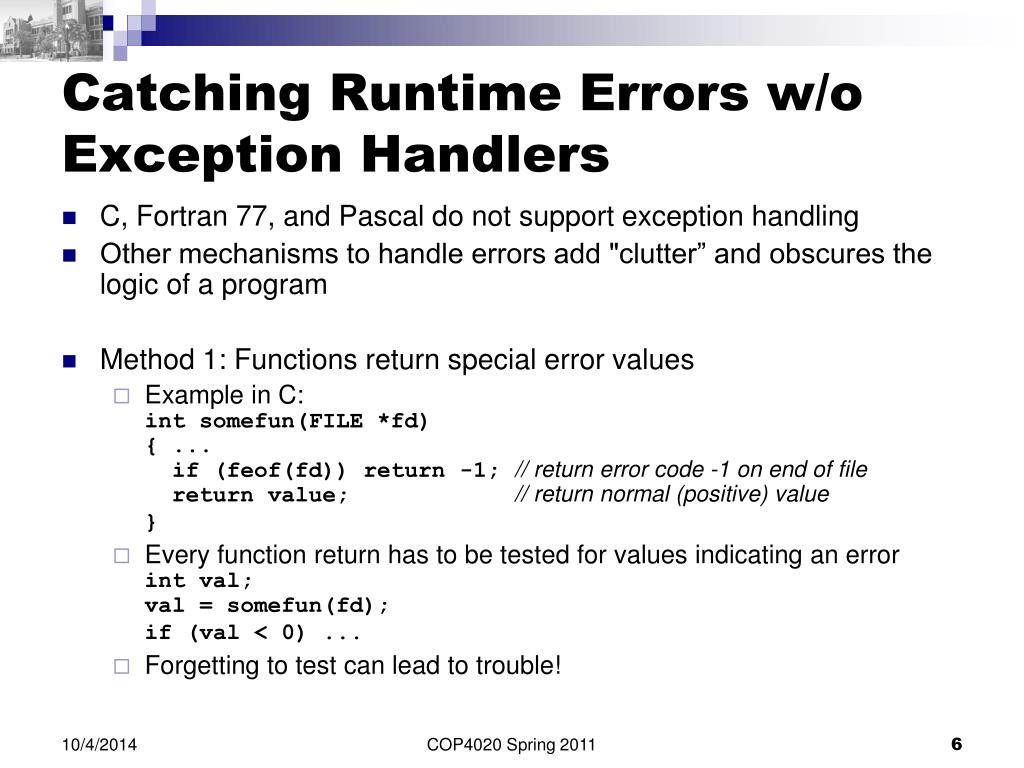 Catching Runtime Errors w/o Exception Handlers

C, Fortran 77, and Pascal do not support exception handling

Other mechanisms to handle errors add "clutter” and obscures the logic of a program

Method 1: Functions return special error values

Example in C:
int somefun(FILE *fd)
{ ...
if (feof(fd)) return -1; // return error code -1 on end of file
return value; // return normal (positive) value
}

Every function return has to be tested for values indicating an error
int val;
val = somefun(fd);
if (val < 0) ...

Forgetting to test can lead to trouble!

10/4/2014 COP4020 Spring 2011 6